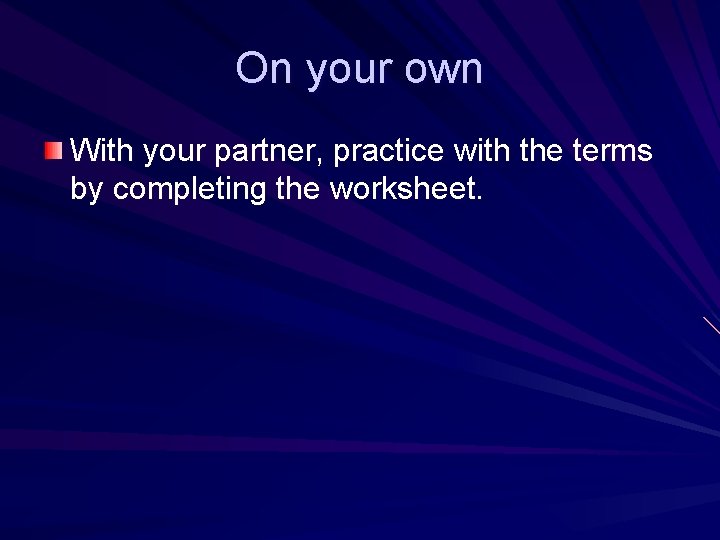 On your own

With your partner, practice with the terms by completing the worksheet.